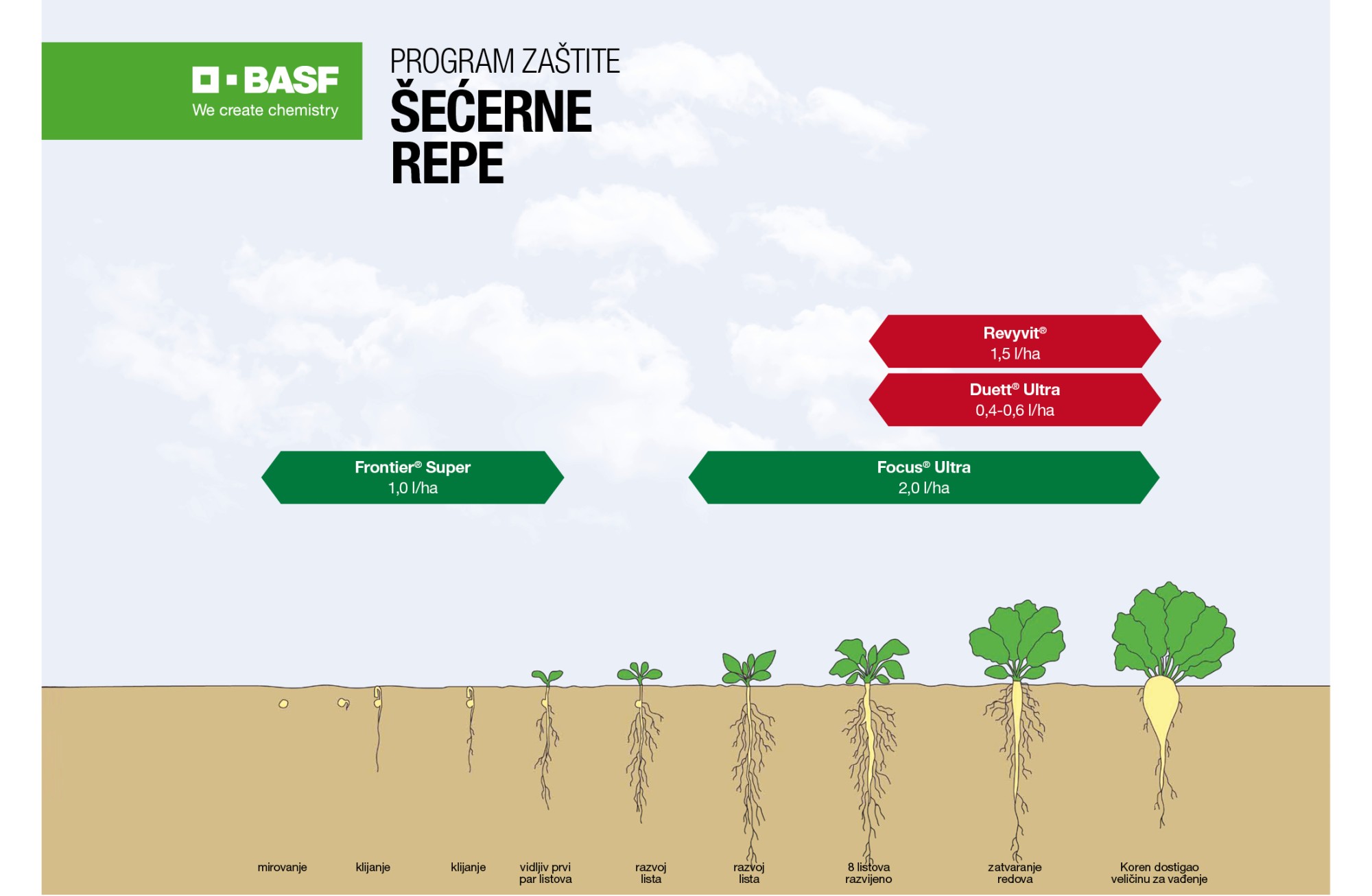 BASF
We create chemistry

PROGRAM ZAŠTITE
ŠEĆERNE
REPE

Revyvit®
1,5 l/ha

Duett® Ultra
0,4-0,6 l/ha

Frontier® Super
1,0 l/ha

Focus® Ultra
2,0 l/ha

mirovanje

klijanje

klijanje

vidljiv prvi par listova

razvoj lista

razvoj lista

8 listova razvijeno

zatvaranje redova

Koren dostigao veličinu za vađenje